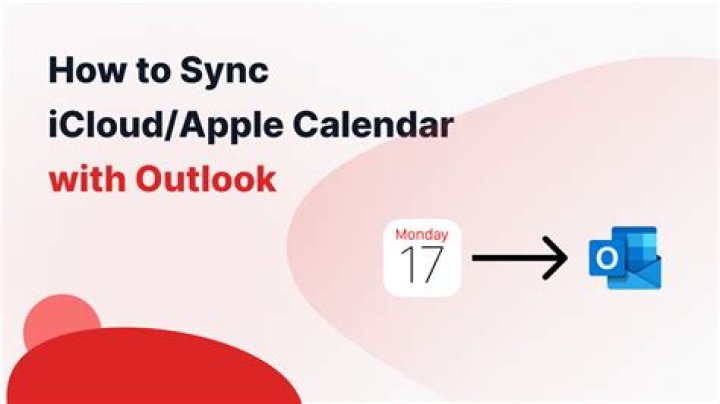 How to Sync iCloud/Apple Calendar with Outlook

Monday
17

O